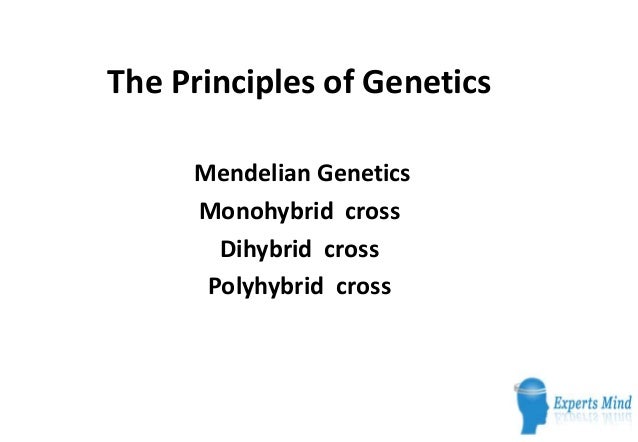 The Principles of Genetics

Mendelian Genetics
Monohybrid cross
Dihybrid cross
Polyhybrid cross

Experts Mind